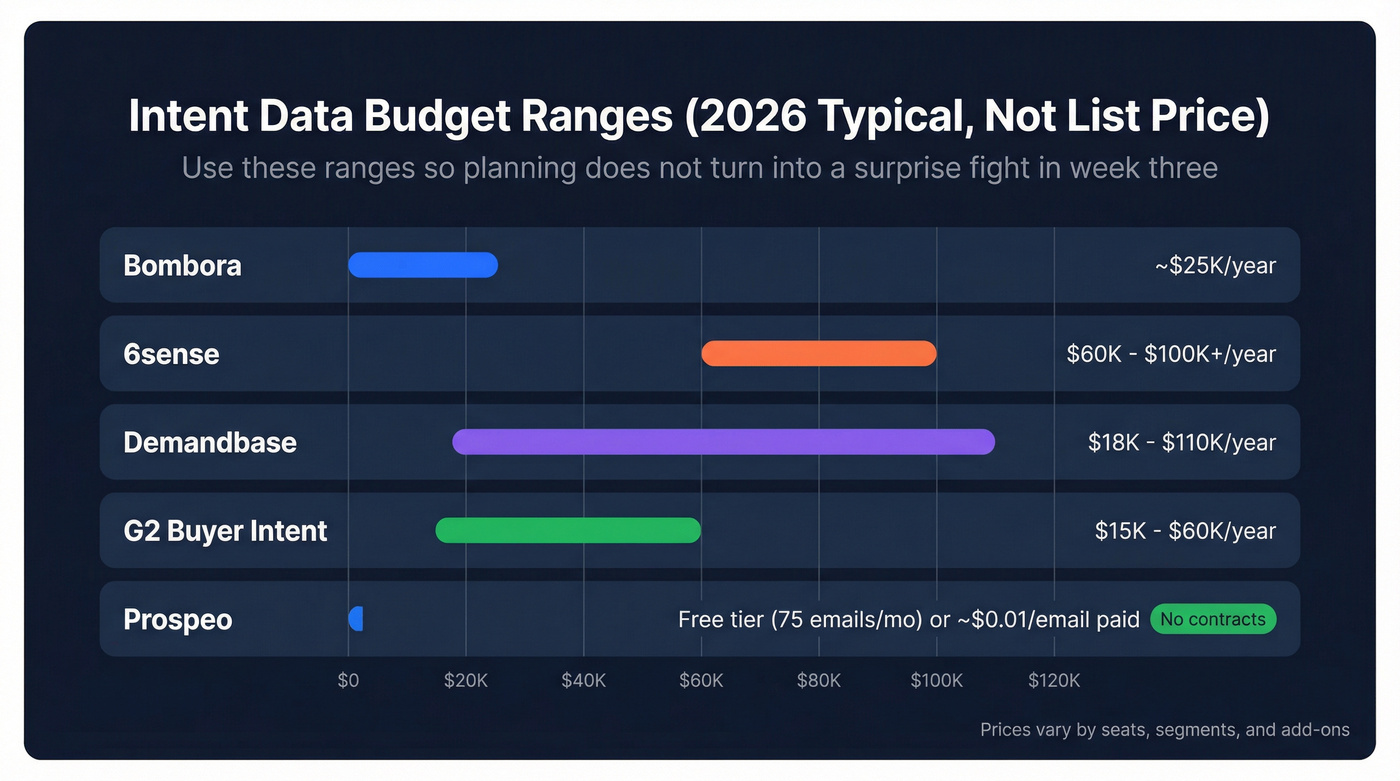 Intent Data Budget Ranges (2026 Typical, Not List Price)
Use these ranges so planning does not turn into a surprise fight in week three

Bombora ~\$25K/year
6sense \$60K - \$100K+/year
Demandbase \$18K - \$110K/year
G2 Buyer Intent \$15K - \$60K/year
Prospeo Free tier (75 emails/mo) or ~\$0.01/email paid No contracts

\$0 \$20K \$40K \$60K \$80K \$100K \$120K

Prices vary by seats, segments, and add-ons